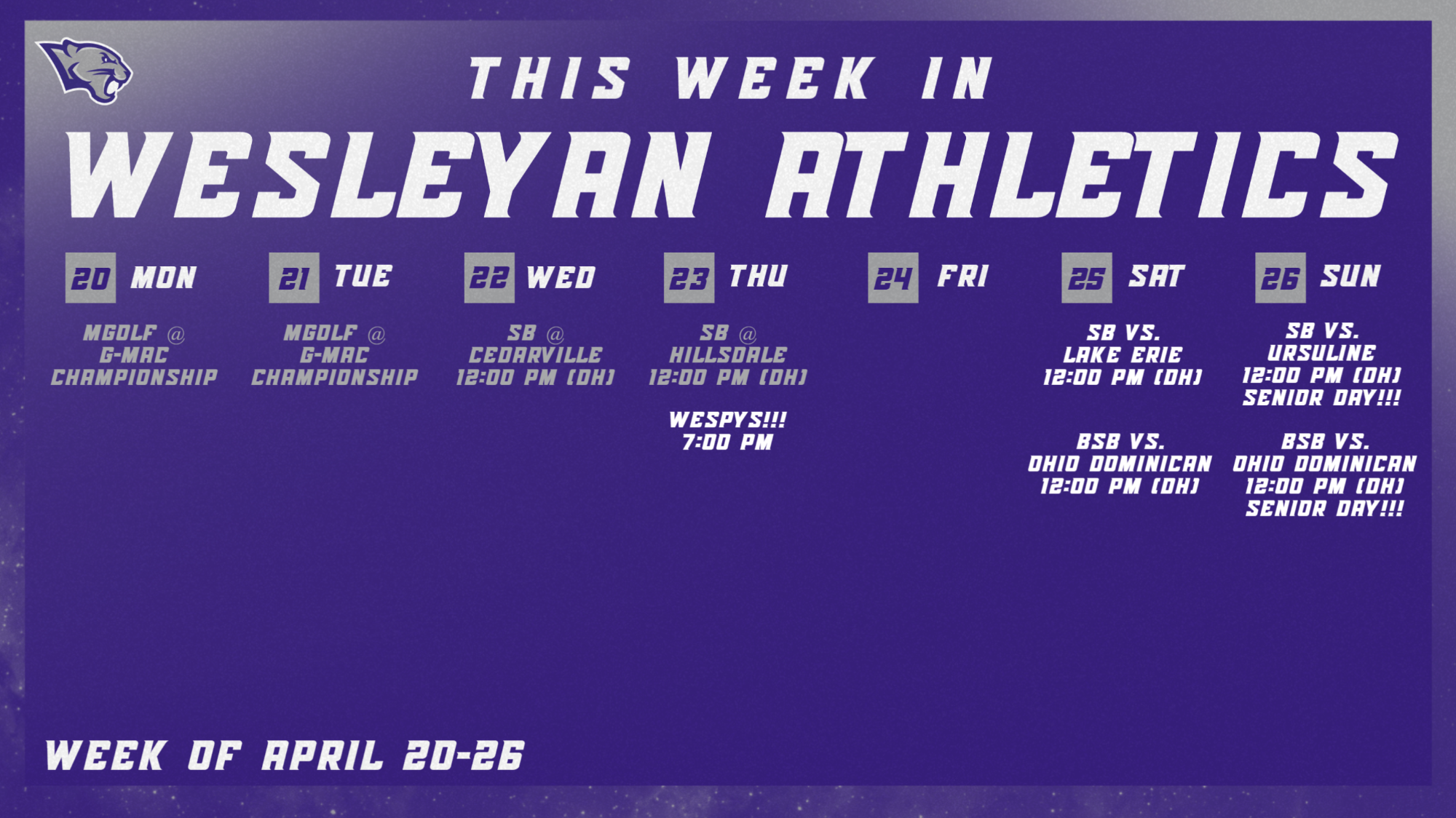 THIS WEEK IN

WESLEYAN ATHLETICS

20 MON

MGOLF @ G-MAC CHAMPIONSHIP

21 TUE

MGOLF @ G-MAC CHAMPIONSHIP

22 WED

SB @ CEDARVILLE 12:00 PM (DH)

23 THU

SB @ HILLSDALE 12:00 PM (DH)

WESPYS!!! 7:00 PM

24 FRI

25 SAT

SB VS. LAKE ERIE 12:00 PM (DH)

BSB VS. OHIO DOMINICAN 12:00 PM (DH)

26 SUN

SB VS. URSULINE 12:00 PM (DH) SENIOR DAY!!!

BSB VS. OHIO DOMINICAN 12:00 PM (DH) SENIOR DAY!!!

WEEK OF APRIL 20-26